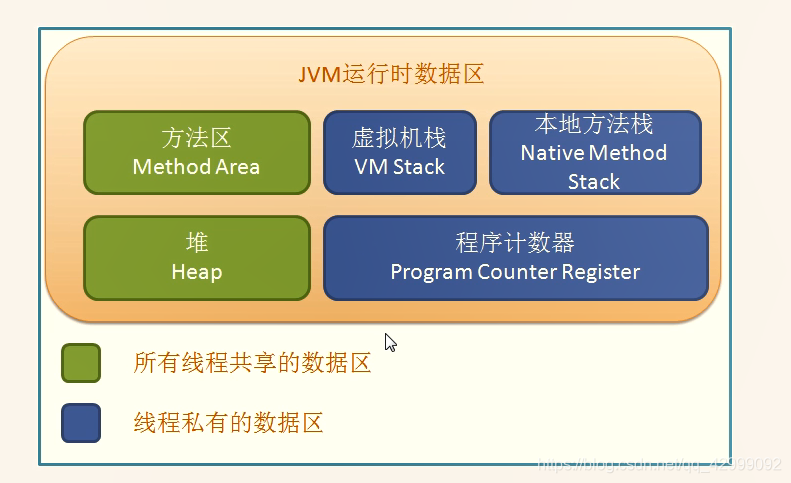 JVM运行时数据区

方法区
Method Area

虚拟机栈
VM Stack

本地方法栈
Native Method Stack

堆
Heap

程序计数器
Program Counter Register

所有线程共享的数据区

线程私有的数据区

https://blog.csdn.net/qq_42999092